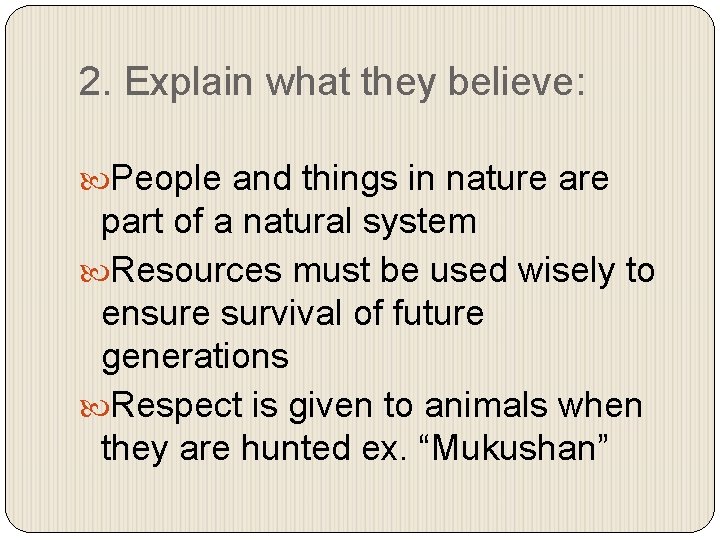 2. Explain what they believe:

People and things in nature are part of a natural system

Resources must be used wisely to ensure survival of future generations

Respect is given to animals when they are hunted ex. “Mukushan”